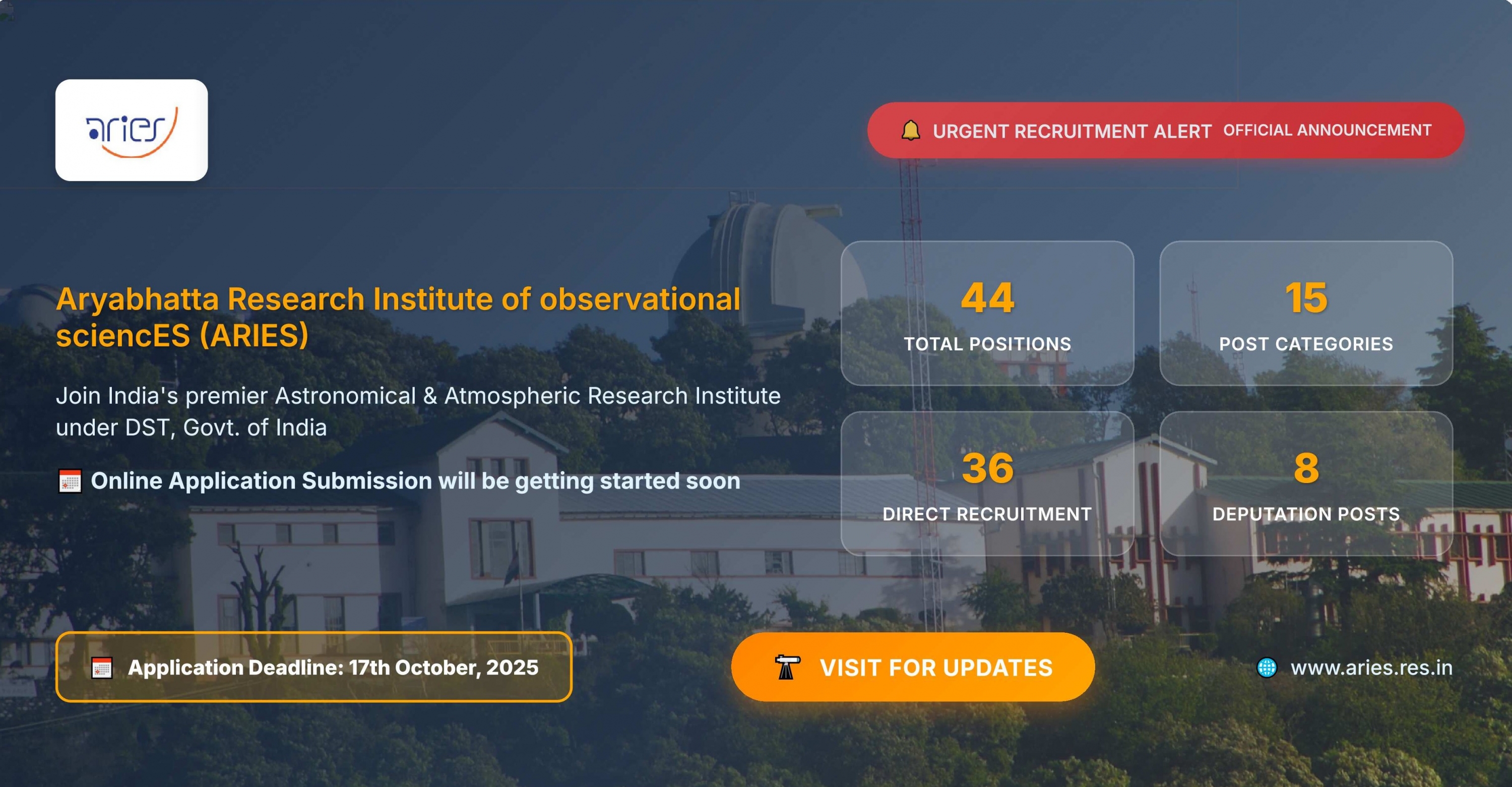 aries

URGENT RECRUITMENT ALERT OFFICIAL ANNOUNCEMENT

Aryabhatta Research Institute of observational sciencES (ARIES)

Join India's premier Astronomical & Atmospheric Research Institute under DST, Govt. of India

Online Application Submission will be getting started soon

44
TOTAL POSITIONS

15
POST CATEGORIES

36
DIRECT RECRUITMENT

8
DEPUTATION POSTS

Application Deadline: 17th October, 2025

VISIT FOR UPDATES

www.aries.res.in